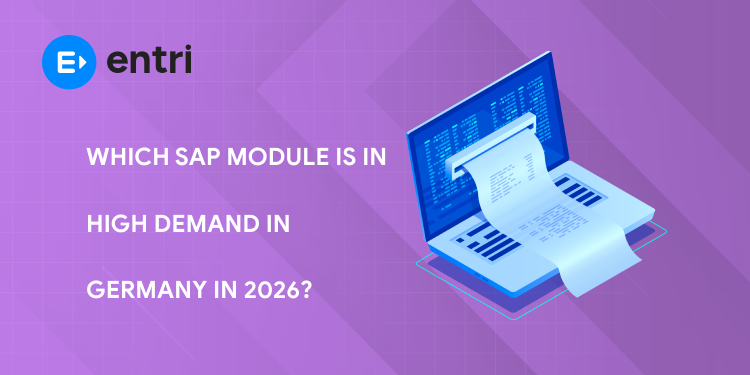 entri

WHICH SAP MODULE IS IN HIGH DEMAND IN GERMANY IN 2026?